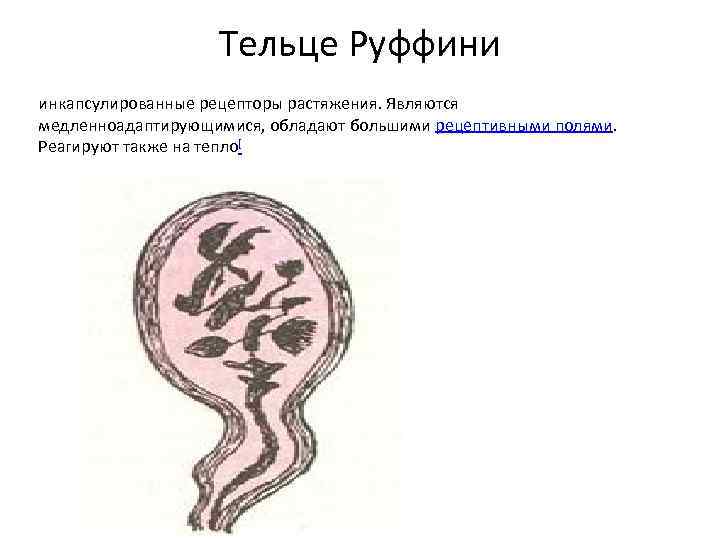 Тельце Руффини

инкапсулированные рецепторы растяжения. Являются медленноадаптирующимися, обладают большими рецептивными полями. Реагируют также на тепло[